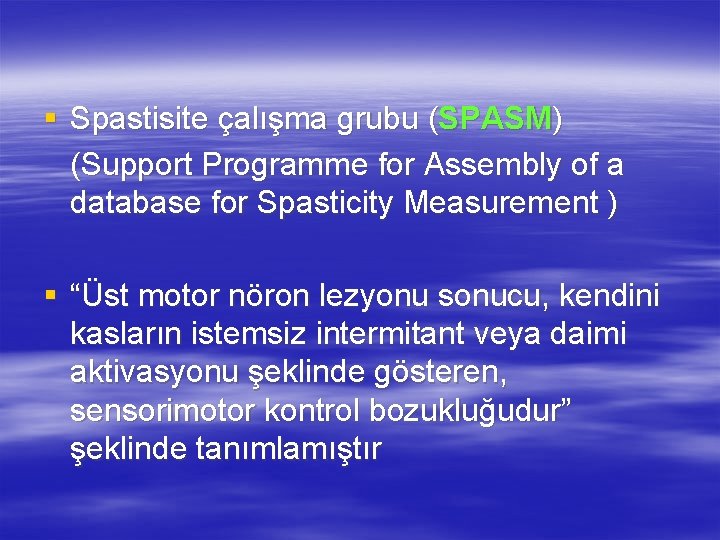 ▪ Spastisite çalışma grubu (SPASM) (Support Programme for Assembly of a database for Spasticity Measurement )

▪ “Üst motor nöron lezyonu sonucu, kendini kasların istemsiz intermitant veya daimi aktivasyonu şeklinde gösteren, sensorimotor kontrol bozukluğudur” şeklinde tanımlamıştır